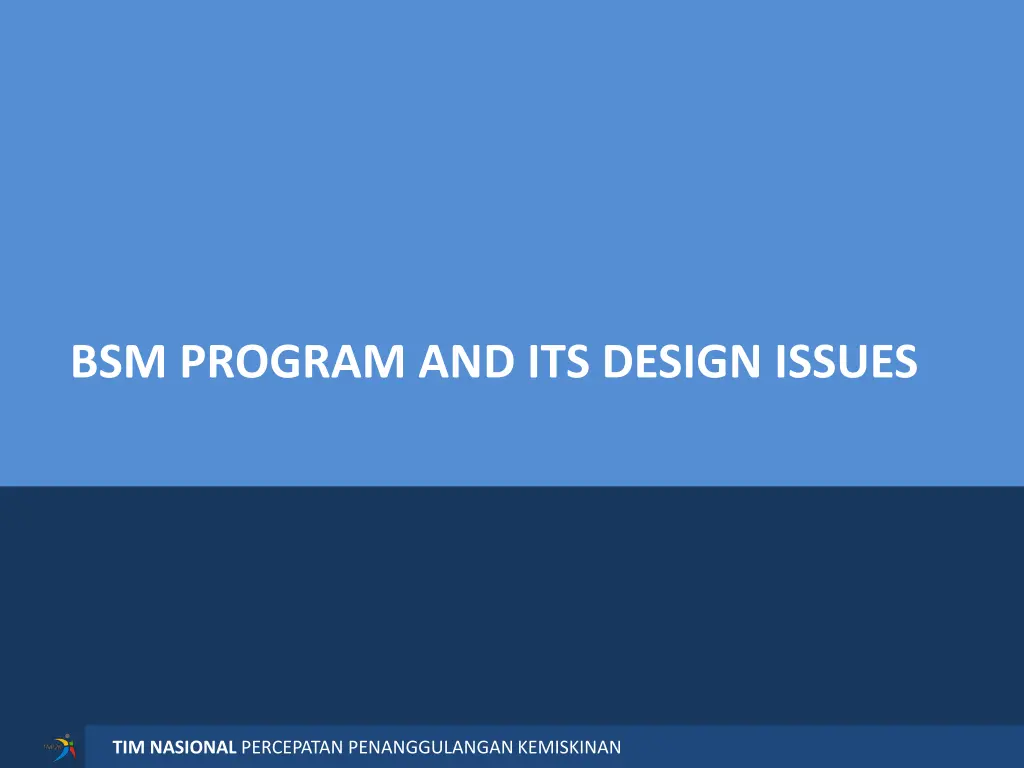 BSM PROGRAM AND ITS DESIGN ISSUES

TIM NASIONAL PERCEPATAN PENANGGULANGAN KEMISKINAN